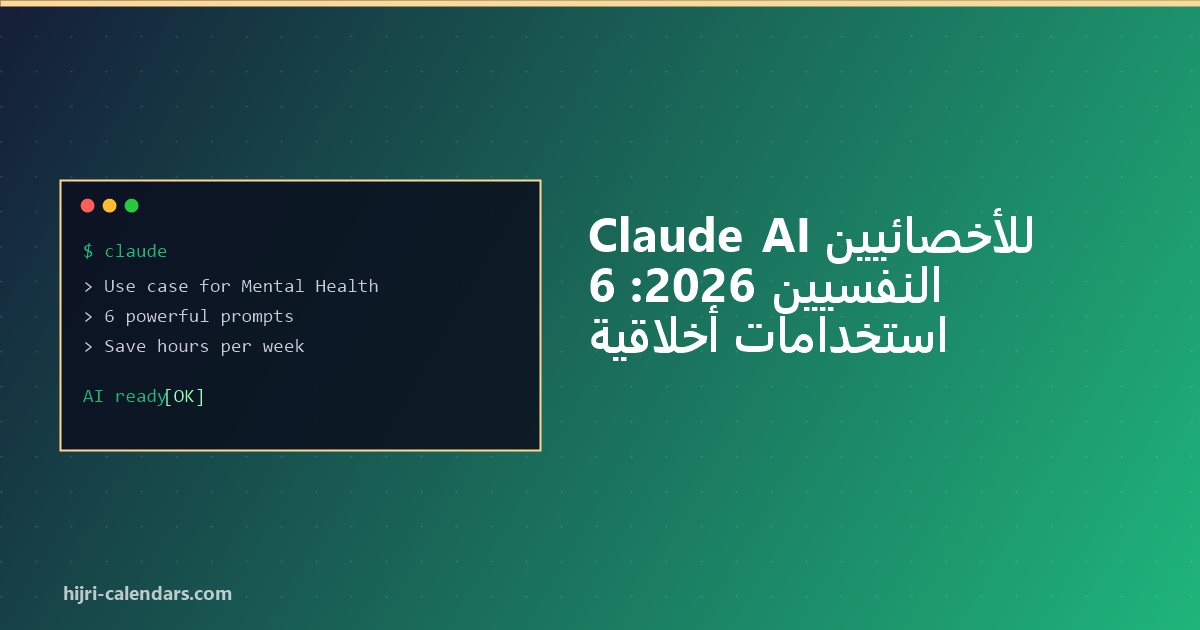 $ claude
> Use case for Mental Health
> 6 powerful prompts
> Save hours per week

AI ready[OK]

Claude AI للأخصائيين النفسيين 2026: 6 استخدامات أخلاقية

hijri-calendars.com